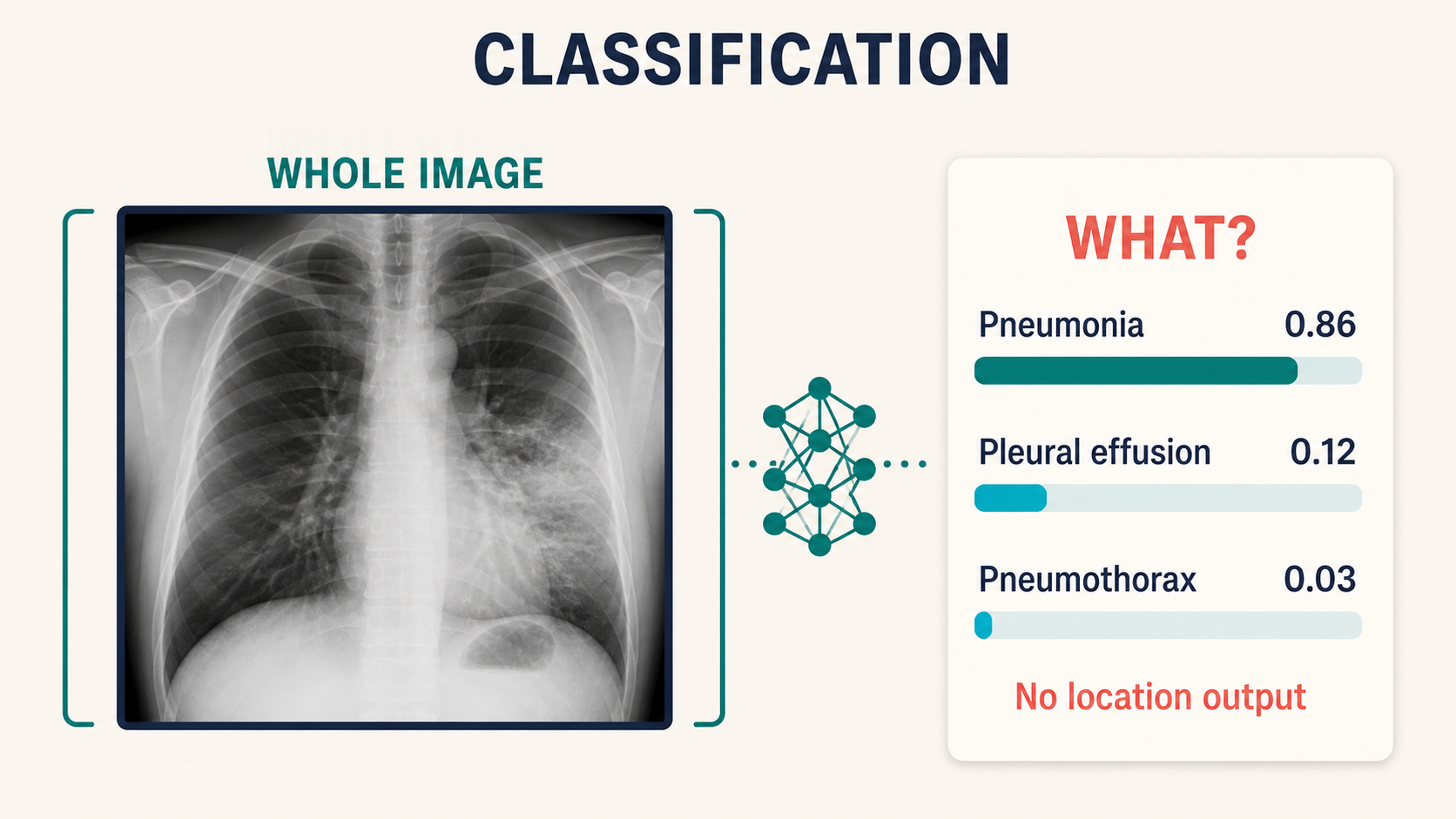 CLASSIFICATION

WHOLE IMAGE

WHAT?

Pneumonia 0.86

Pleural effusion 0.12

Pneumothorax 0.03

No location output